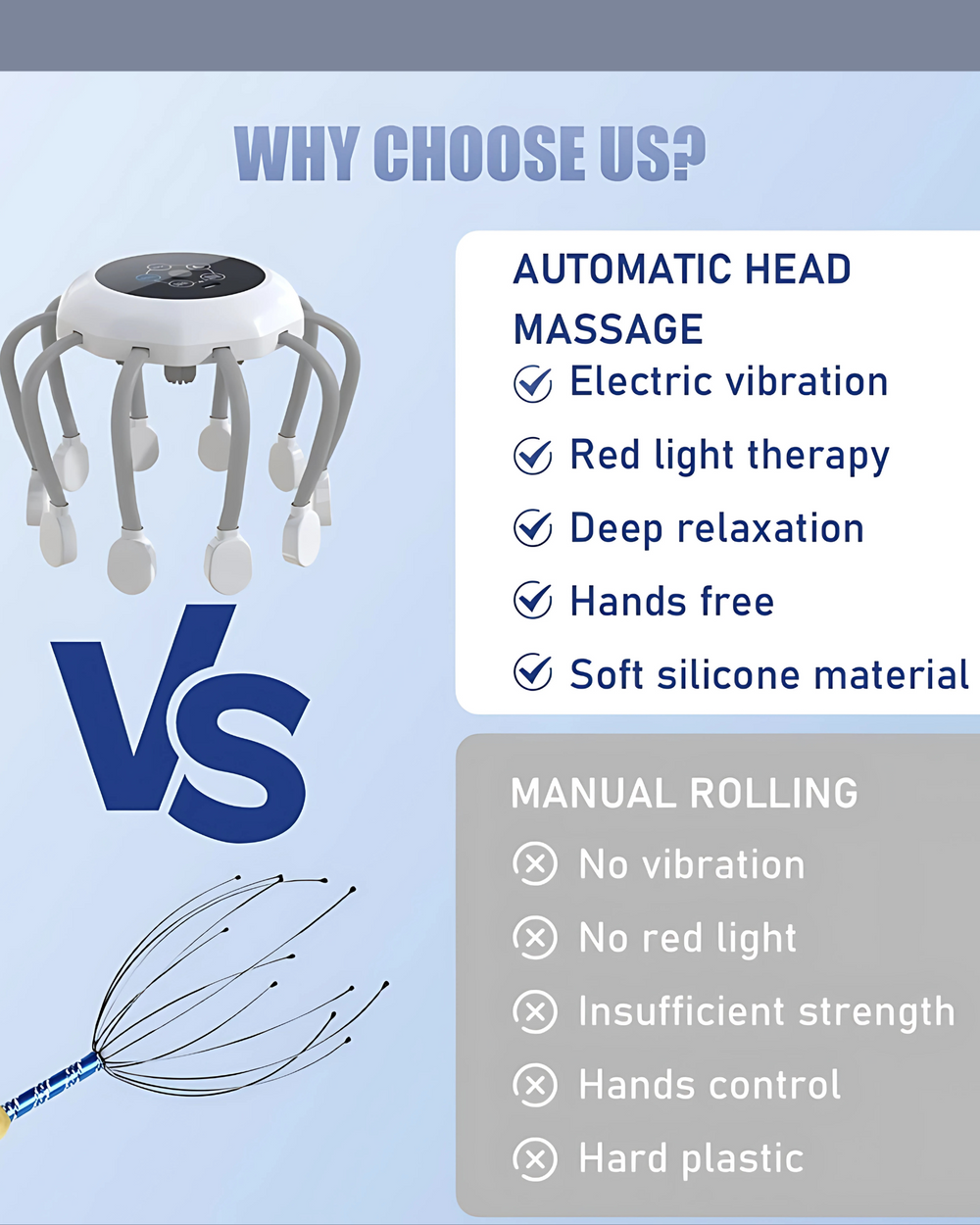 WHY CHOOSE US?

AUTOMATIC HEAD MASSAGE

Electric vibration

Red light therapy

Deep relaxation

Hands free

Soft silicone material

VS

MANUAL ROLLING

No vibration

No red light

Insufficient strength

Hands control

Hard plastic